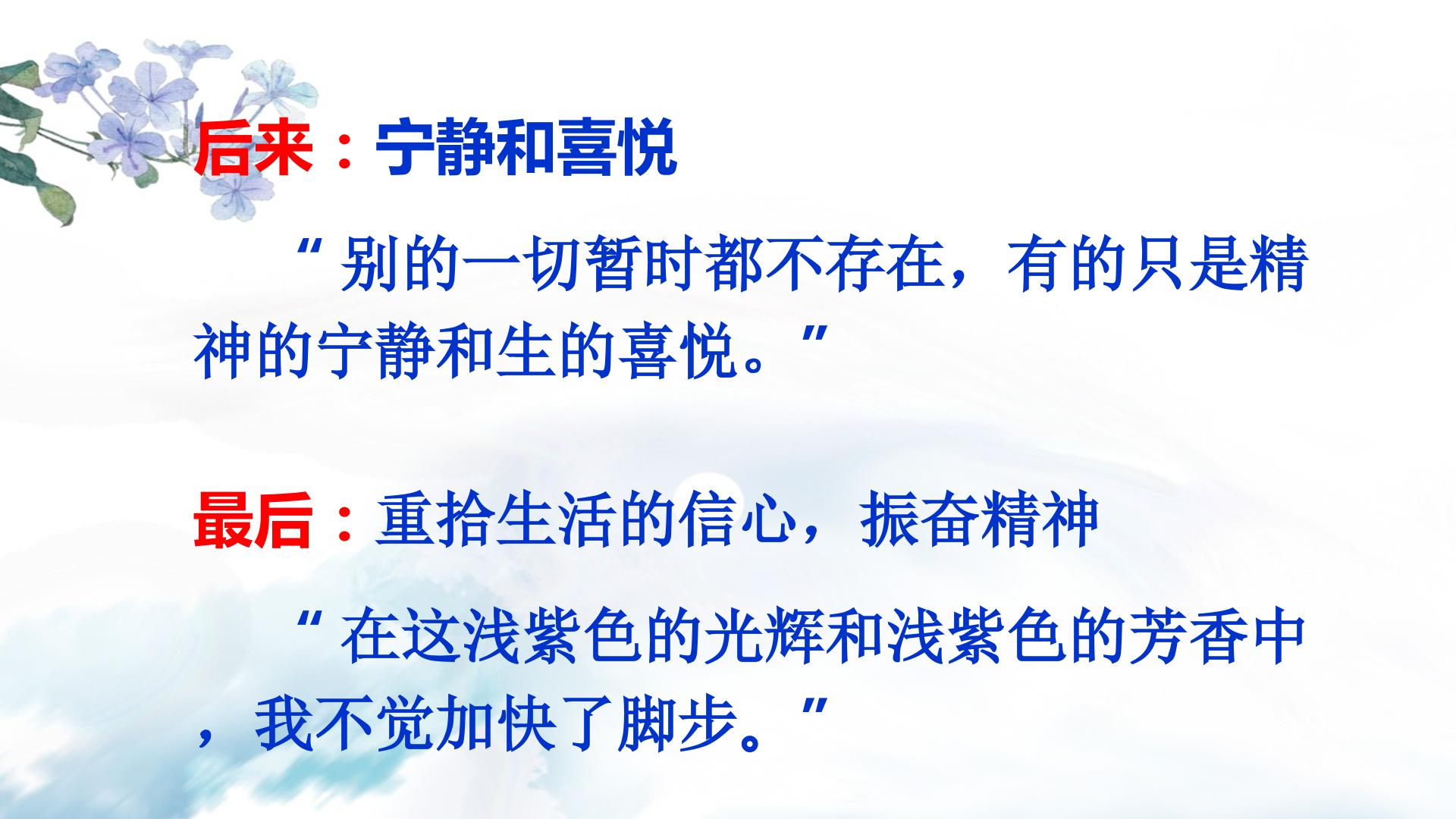 后来：宁静和喜悦

“别的一切暂时都不存在，有的只是精神的宁静和生的喜悦。”

最后：重拾生活的信心，振奋精神

“在这浅紫色的光辉和浅紫色的芳香中，我不觉加快了脚步。”